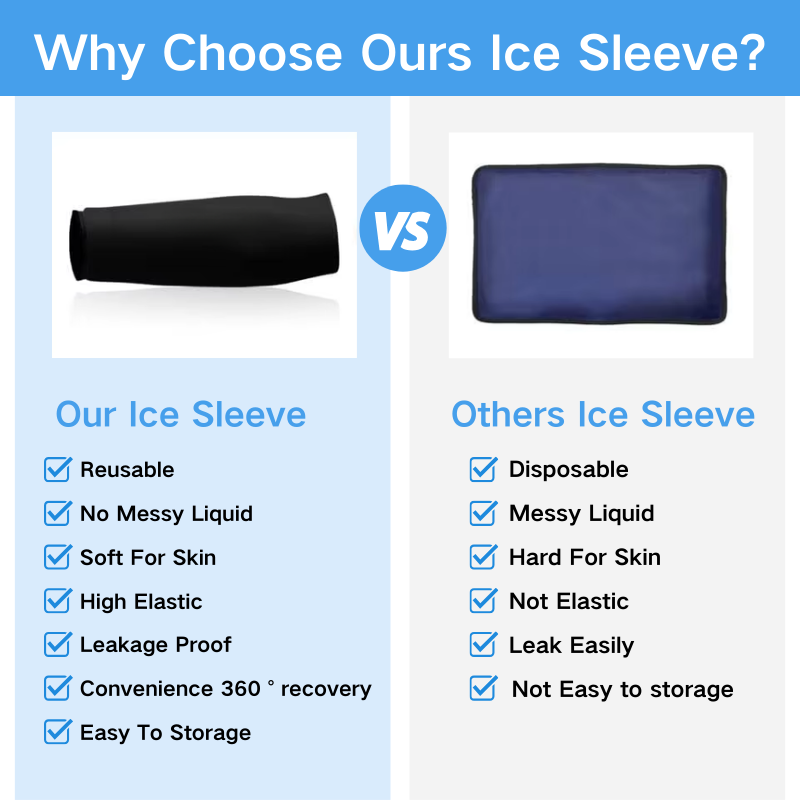 Why Choose Ours Ice Sleeve?

VS

Our Ice Sleeve

Reusable
No Messy Liquid
Soft For Skin
High Elastic
Leakage Proof
Convenience 360 ° recovery
Easy To Storage

Others Ice Sleeve

Disposable
Messy Liquid
Hard For Skin
Not Elastic
Leak Easily
Not Easy to storage